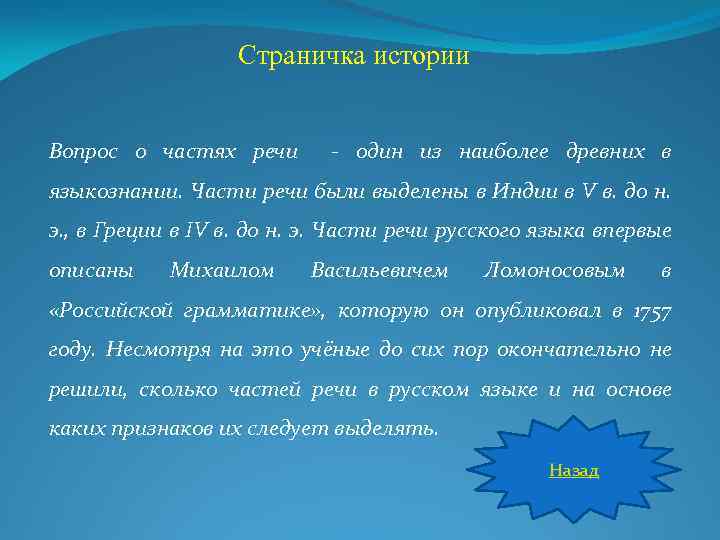 Страничка истории

Вопрос о частях речи - один из наиболее древних в языкознании. Части речи были выделены в Индии в V в. до н. э., в Греции в IV в. до н. э. Части речи русского языка впервые описаны Михаилом Васильевичем Ломоносовым в «Российской грамматике», которую он опубликовал в 1757 году. Несмотря на это учёные до сих пор окончательно не решили, сколько частей речи в русском языке и на основе каких признаков их следует выделять.

Назад